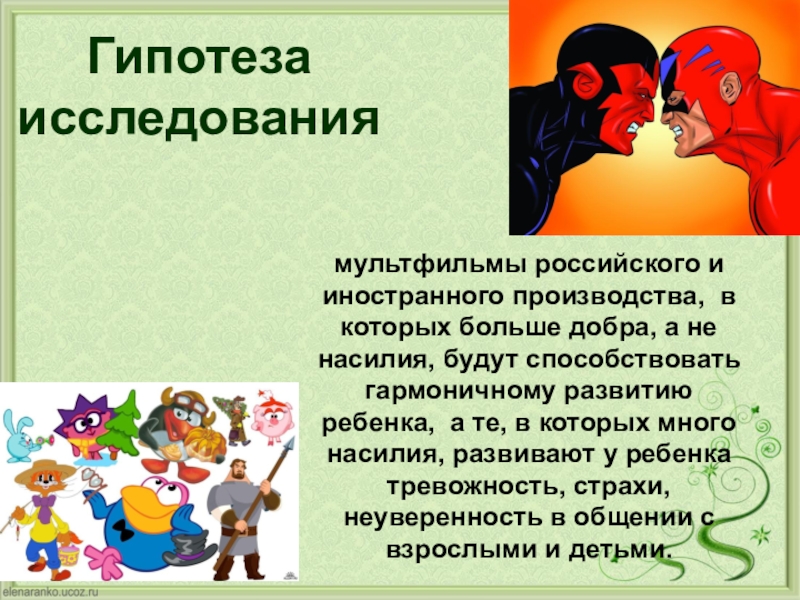 Гипотеза исследования

мультфильмы российского и иностранного производства, в которых больше добра, а не насилия, будут способствовать гармоничному развитию ребенка, а те, в которых много насилия, развивают у ребенка тревожность, страхи, неуверенность в общении с взрослыми и детьми.

elenaranko.ucoz.ru